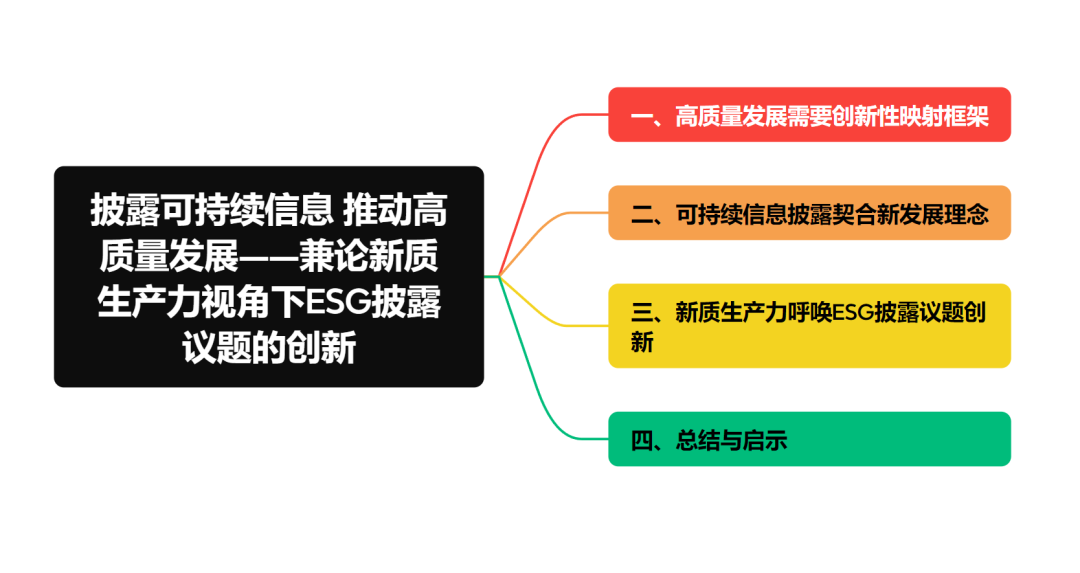 披露可持续信息 推动高质量发展——兼论新质生产力视角下ESG披露议题的创新

一、高质量发展需要创新性映射框架

二、可持续信息披露契合新发展理念

三、新质生产力呼唤ESG披露议题创新

四、总结与启示